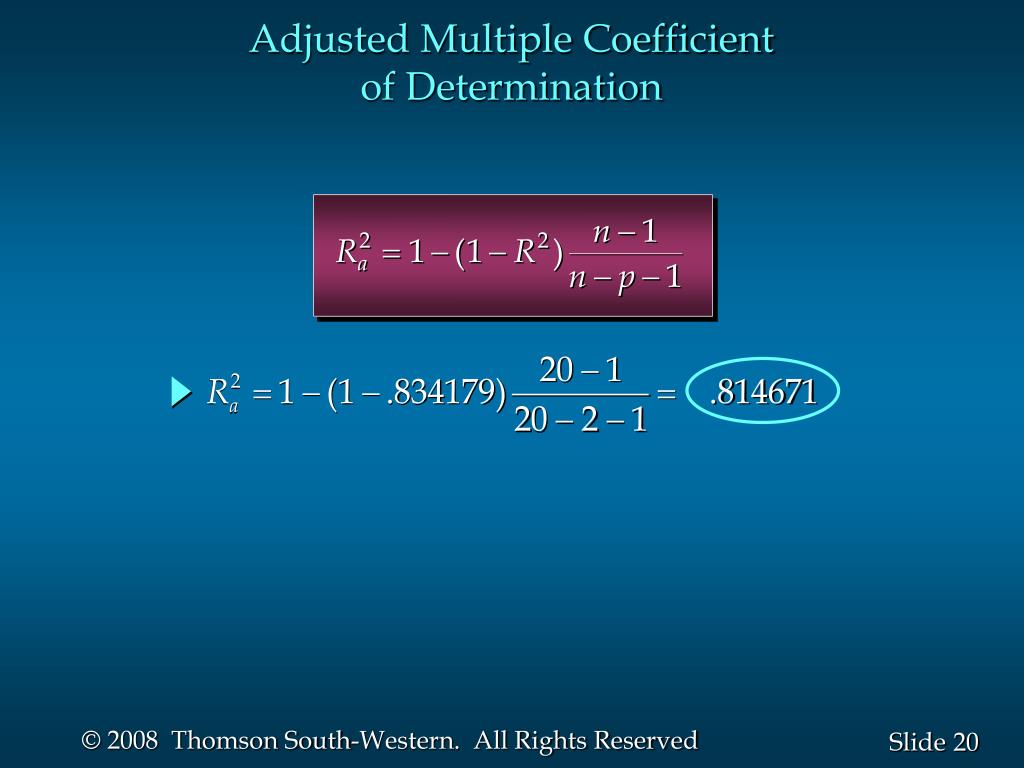 Adjusted Multiple Coefficient of Determination

$R_a^2 = 1 - (1 - R^2)\frac{n-1}{n-p-1}$

$R_a^2 = 1 - (1 - .834179)\frac{20-1}{20-2-1} = .814671$

© 2008 Thomson South-Western. All Rights Reserved

Slide 20